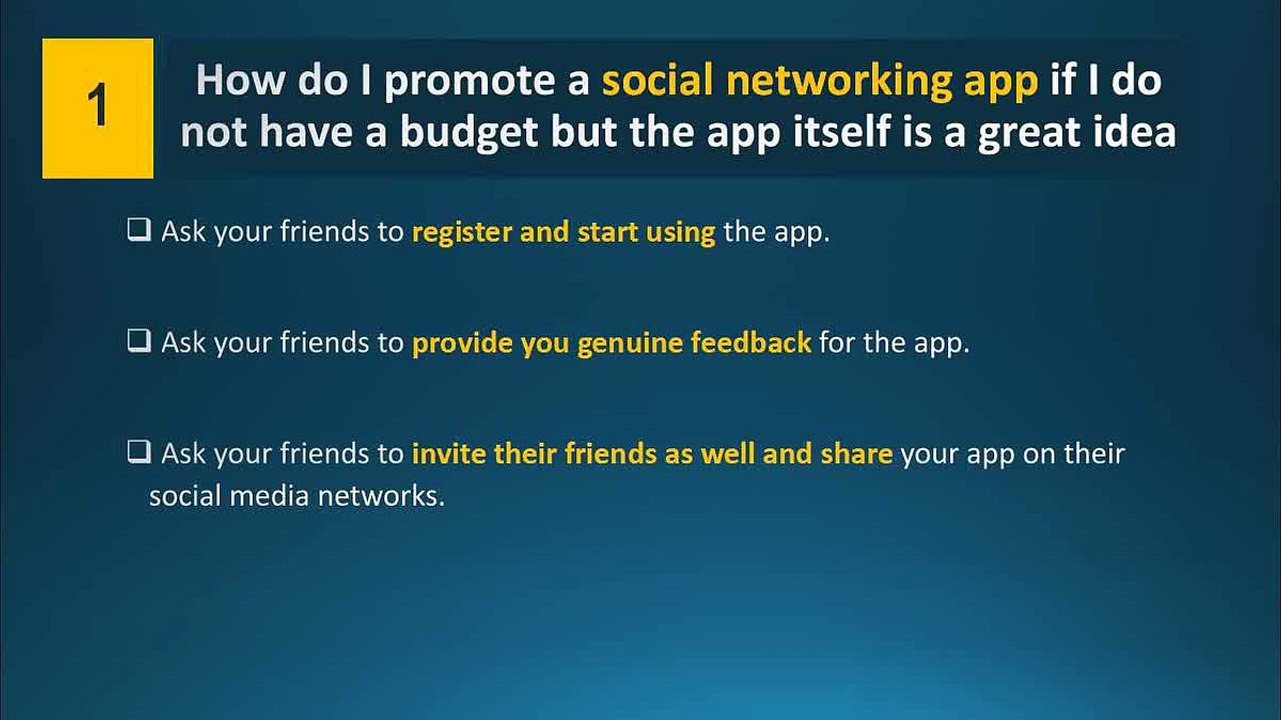 1

How do I promote a social networking app if I do not have a budget but the app itself is a great idea

❑ Ask your friends to register and start using the app.

❑ Ask your friends to provide you genuine feedback for the app.

❑ Ask your friends to invite their friends as well and share your app on their social media networks.